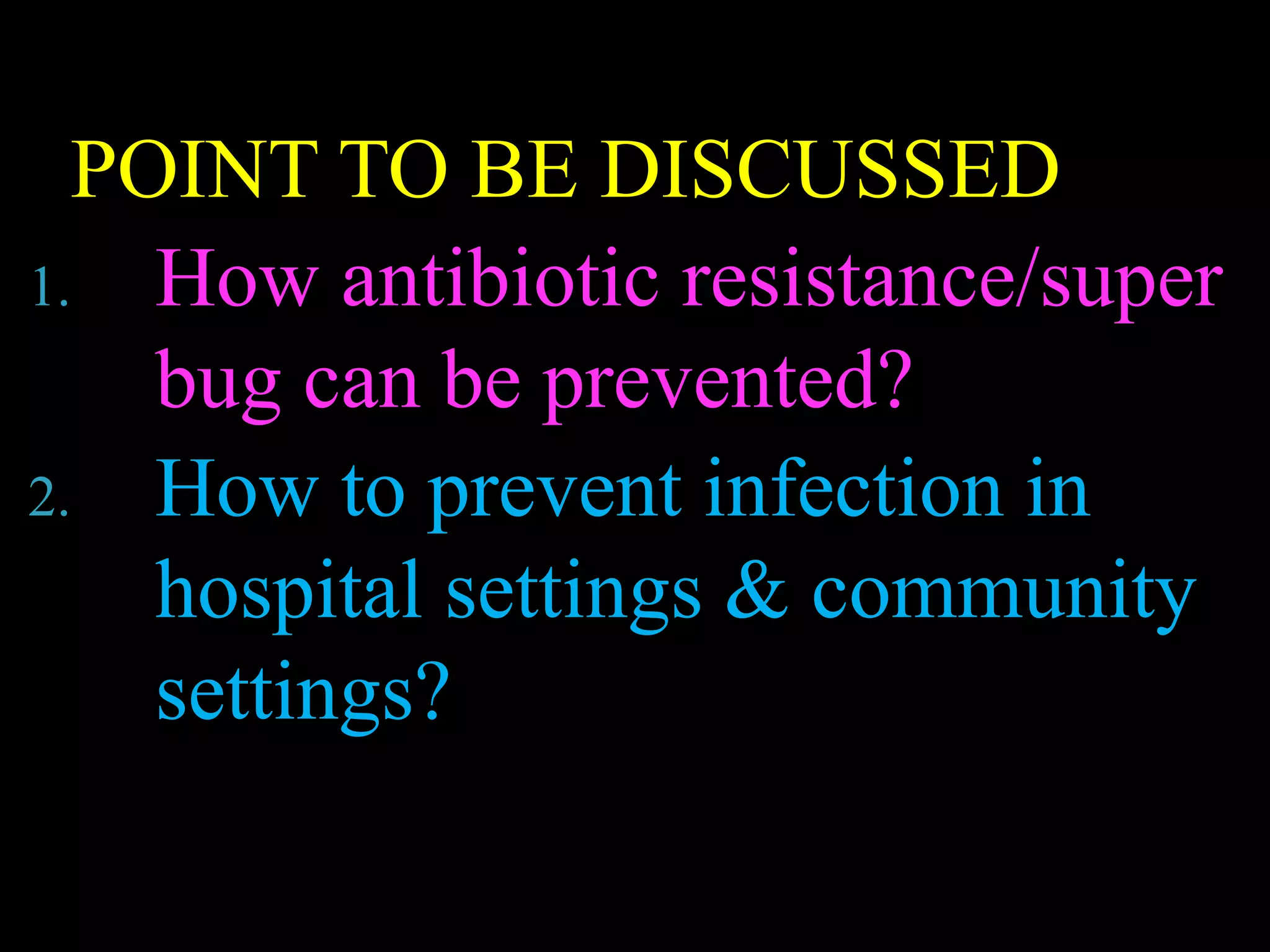 POINT TO BE DISCUSSED

1. How antibiotic resistance/super bug can be prevented?

2. How to prevent infection in hospital settings & community settings?